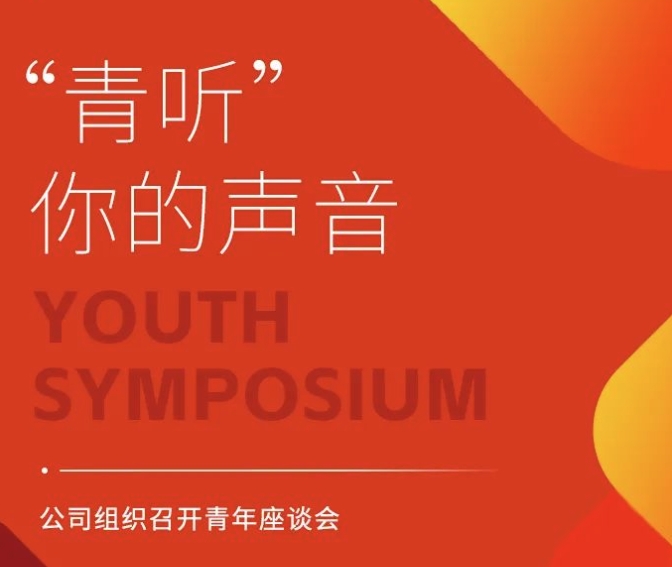 “青听”
你的声音

YOUTH
SYMPOSIUM

公司组织召开青年座谈会